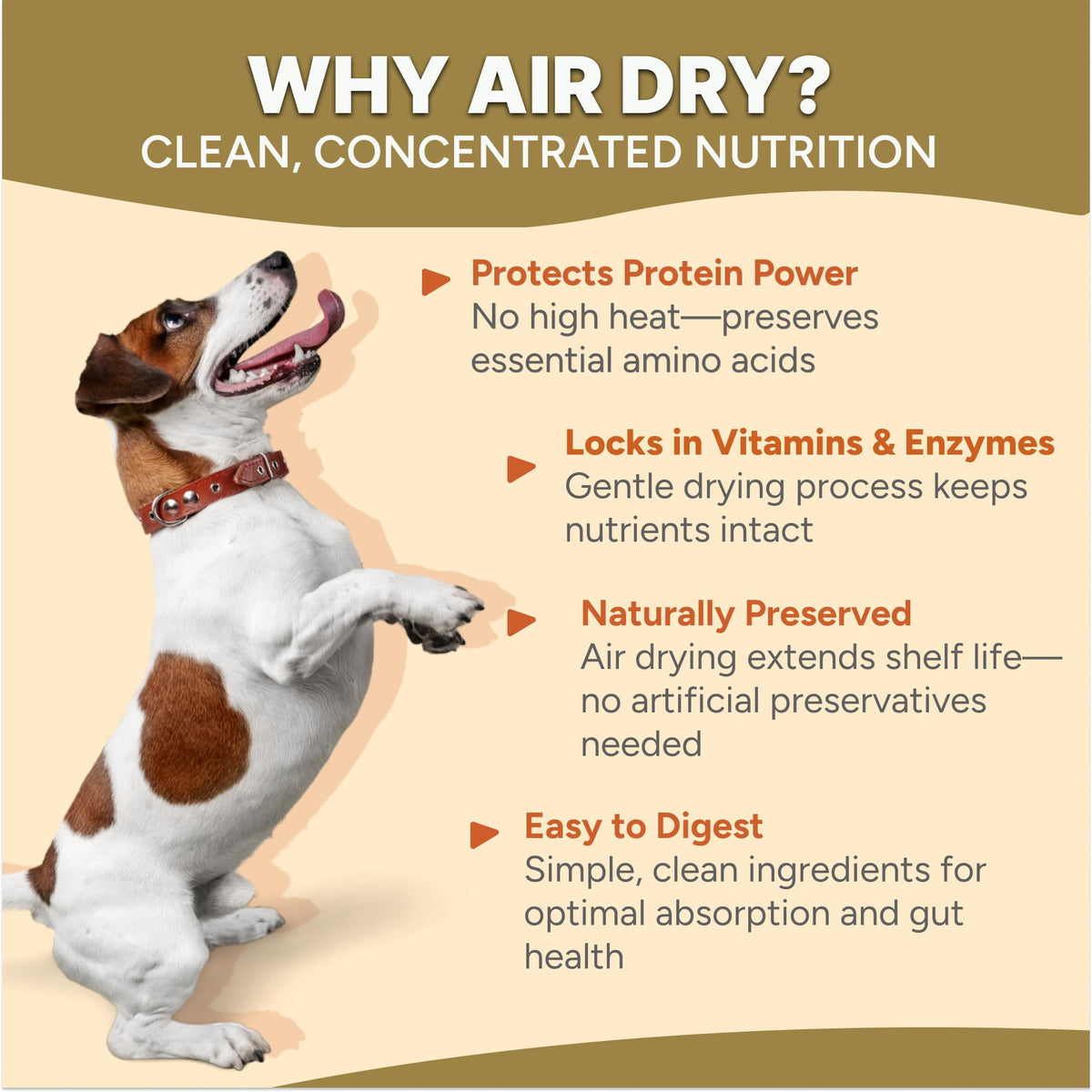 WHY AIR DRY?
CLEAN, CONCENTRATED NUTRITION

Protects Protein Power
No high heat—preserves essential amino acids

Locks in Vitamins & Enzymes
Gentle drying process keeps nutrients intact

Naturally Preserved
Air drying extends shelf life—no artificial preservatives needed

Easy to Digest
Simple, clean ingredients for optimal absorption and gut health